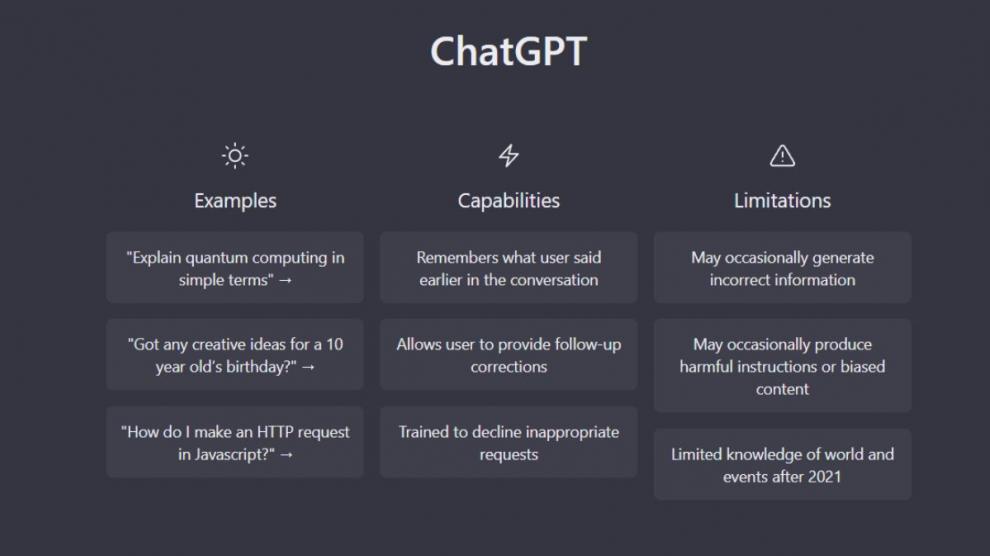 ChatGPT

Examples

"Explain quantum computing in simple terms" →

"Got any creative ideas for a 10 year old's birthday?" →

"How do I make an HTTP request in Javascript?" →

Capabilities

Remembers what user said earlier in the conversation

Allows user to provide follow-up corrections

Trained to decline inappropriate requests

Limitations

May occasionally generate incorrect information

May occasionally produce harmful instructions or biased content

Limited knowledge of world and events after 2021